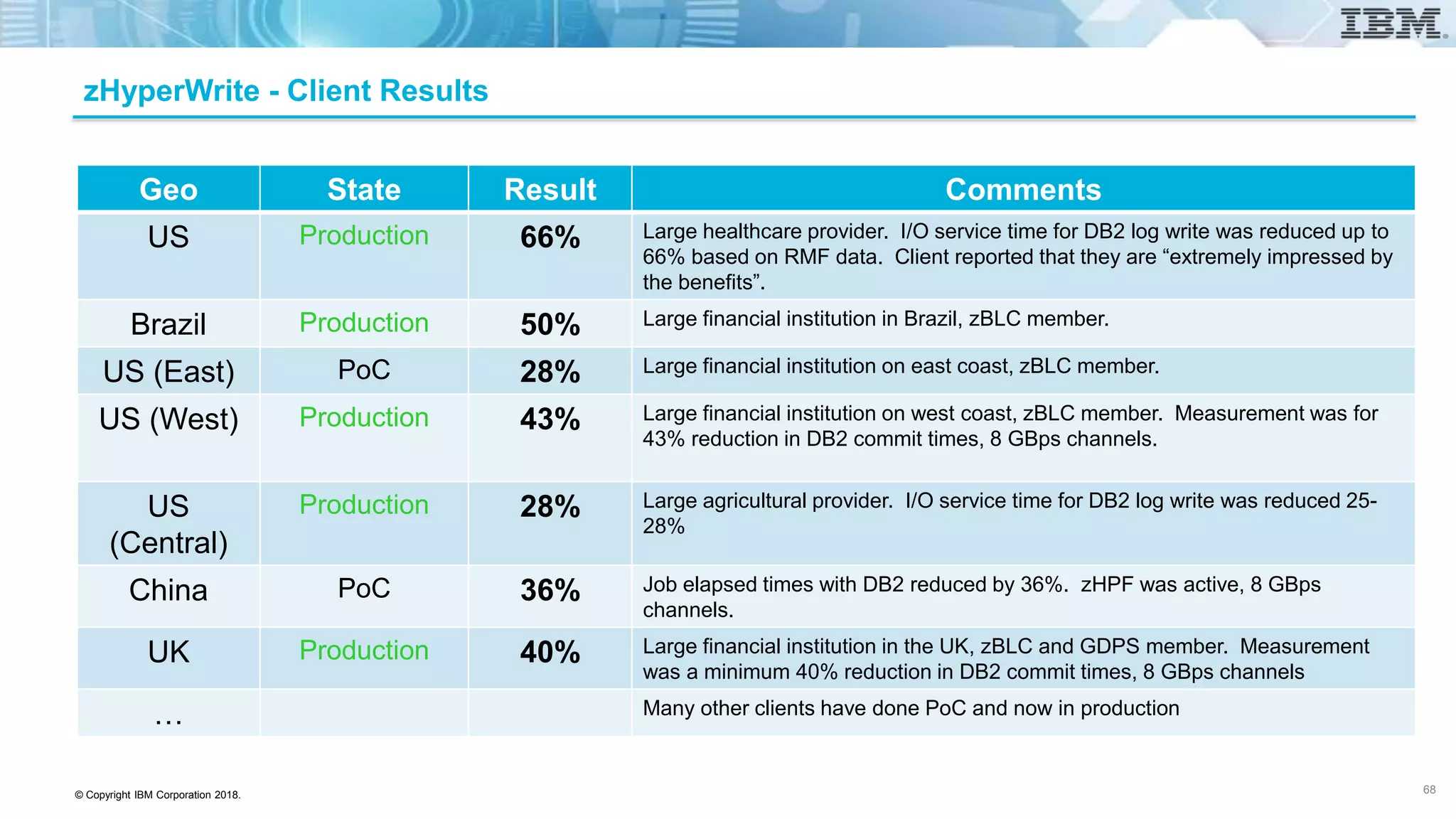 IBM

zHyperWrite - Client Results

| Geo | State | Result | Comments |
|---|---|---|---|
| US | Production | 66% | Large healthcare provider. I/O service time for DB2 log write was reduced up to 66% based on RMF data. Client reported that they are “extremely impressed by the benefits”. |
| Brazil | Production | 50% | Large financial institution in Brazil, zBLC member. |
| US (East) | PoC | 28% | Large financial institution on east coast, zBLC member. |
| US (West) | Production | 43% | Large financial institution on west coast, zBLC member. Measurement was for 43% reduction in DB2 commit times, 8 GBps channels. |
| US (Central) | Production | 28% | Large agricultural provider. I/O service time for DB2 log write was reduced 25-28% |
| China | PoC | 36% | Job elapsed times with DB2 reduced by 36%. zHPF was active, 8 GBps channels. |
| UK | Production | 40% | Large financial institution in the UK, zBLC and GDPS member. Measurement was a minimum 40% reduction in DB2 commit times, 8 GBps channels |
| … | | | Many other clients have done PoC and now in production |

© Copyright IBM Corporation 2018.

68